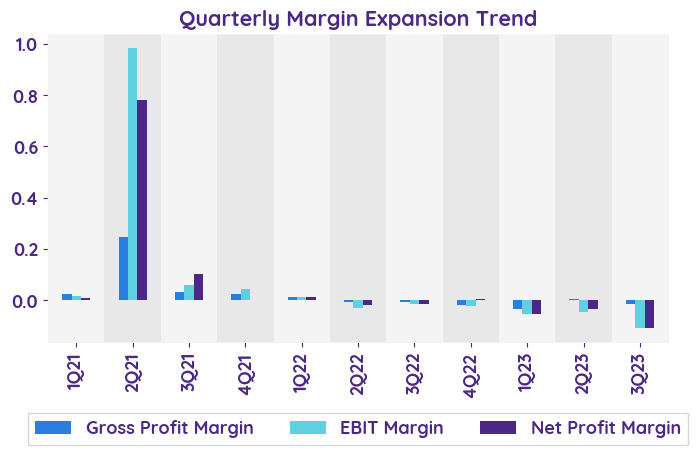 Quarterly Margin Expansion Trend

1.0
0.8
0.6
0.4
0.2
0.0

1Q21
2Q21
3Q21
4Q21
1Q22
2Q22
3Q22
4Q22
1Q23
2Q23
3Q23

Gross Profit Margin
EBIT Margin
Net Profit Margin